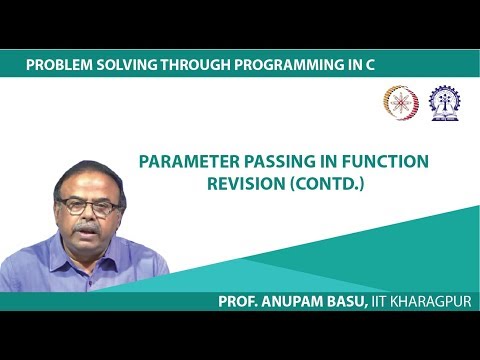 PROBLEM SOLVING THROUGH PROGRAMMING IN C

PARAMETER PASSING IN FUNCTION REVISION (CONTD.)

PROF. ANUPAM BASU, IIT KHARAGPUR